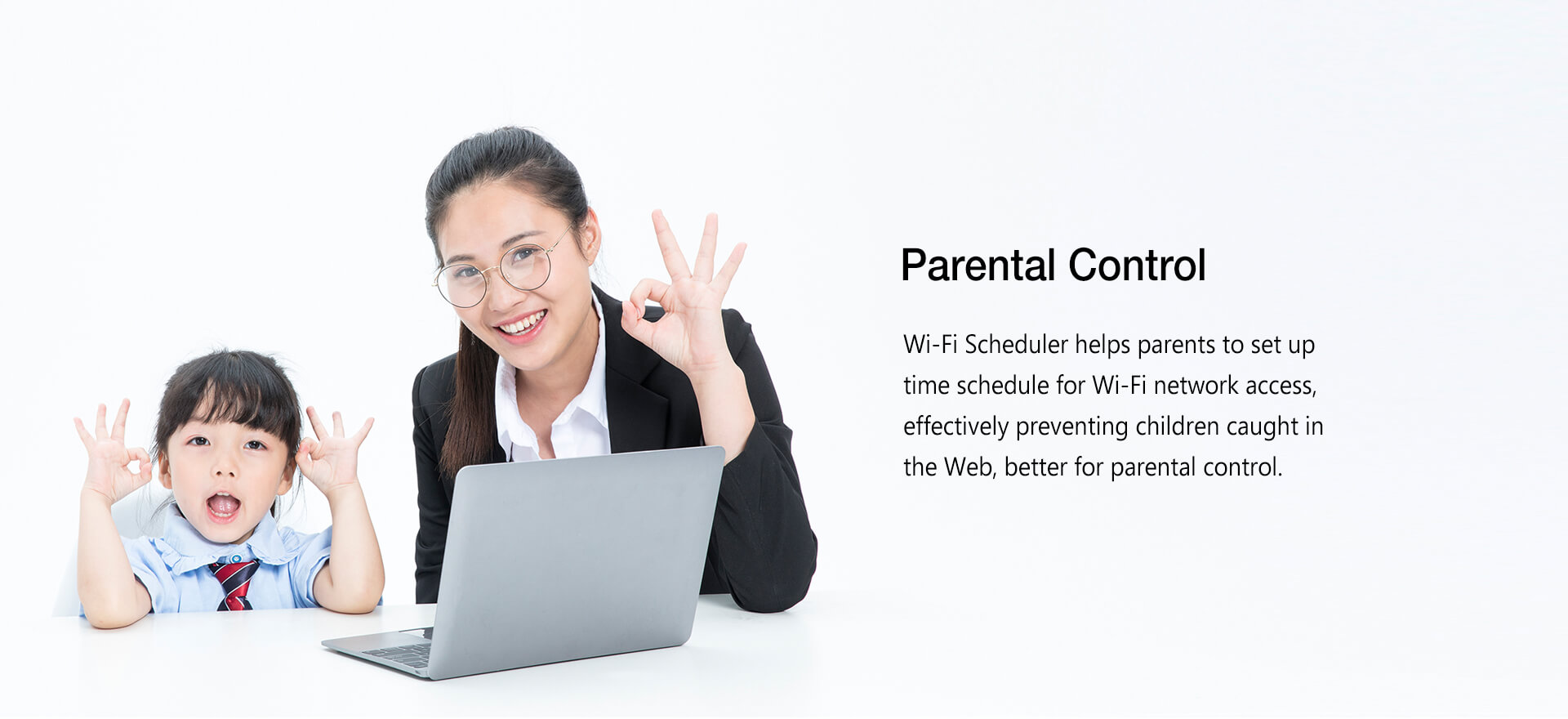 Parental Control

Wi-Fi Scheduler helps parents to set up time schedule for Wi-Fi network access, effectively preventing children caught in the Web, better for parental control.